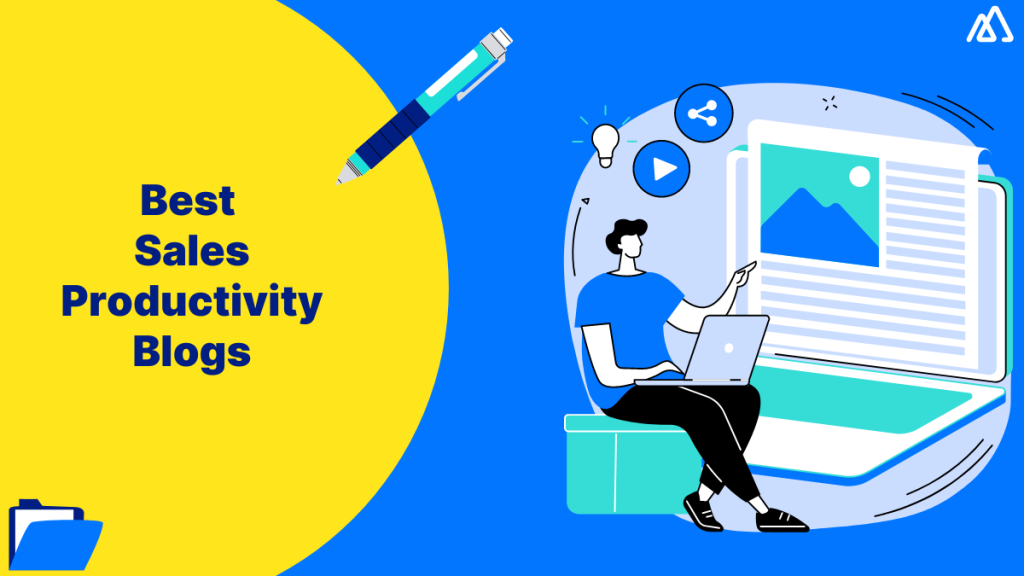 Best
Sales
Productivity
Blogs